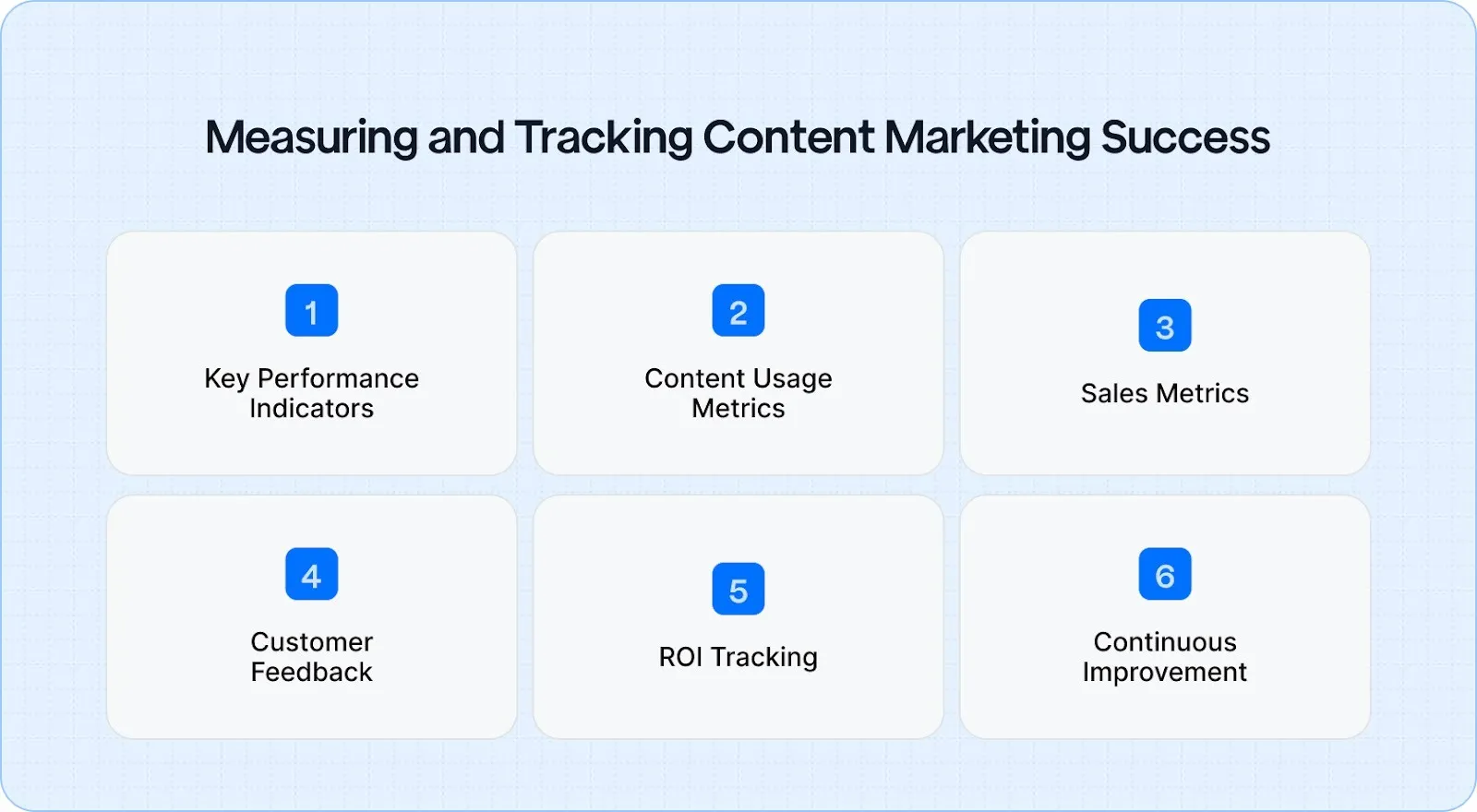 Measuring and Tracking Content Marketing Success

1
Key Performance Indicators

2
Content Usage Metrics

3
Sales Metrics

4
Customer Feedback

5
ROI Tracking

6
Continuous Improvement